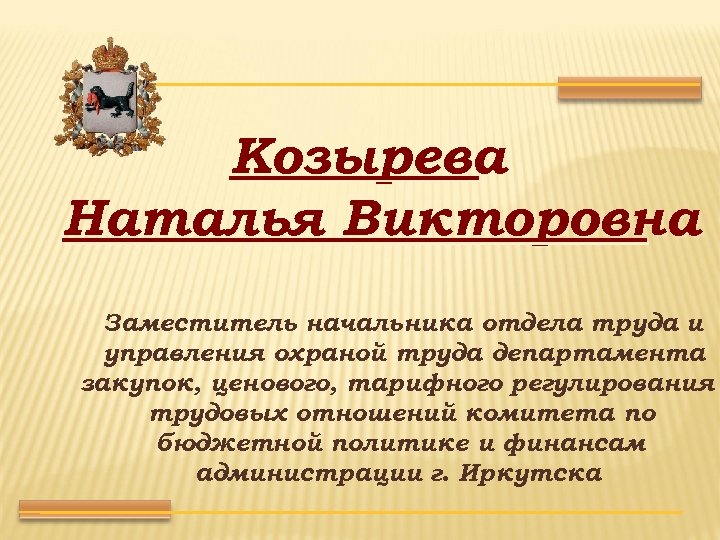 Козырева Наталья Викторовна

Заместитель начальника отдела труда и управления охраной труда департамента закупок, ценового, тарифного регулирования трудовых отношений комитета по бюджетной политике и финансам администрации г. Иркутска